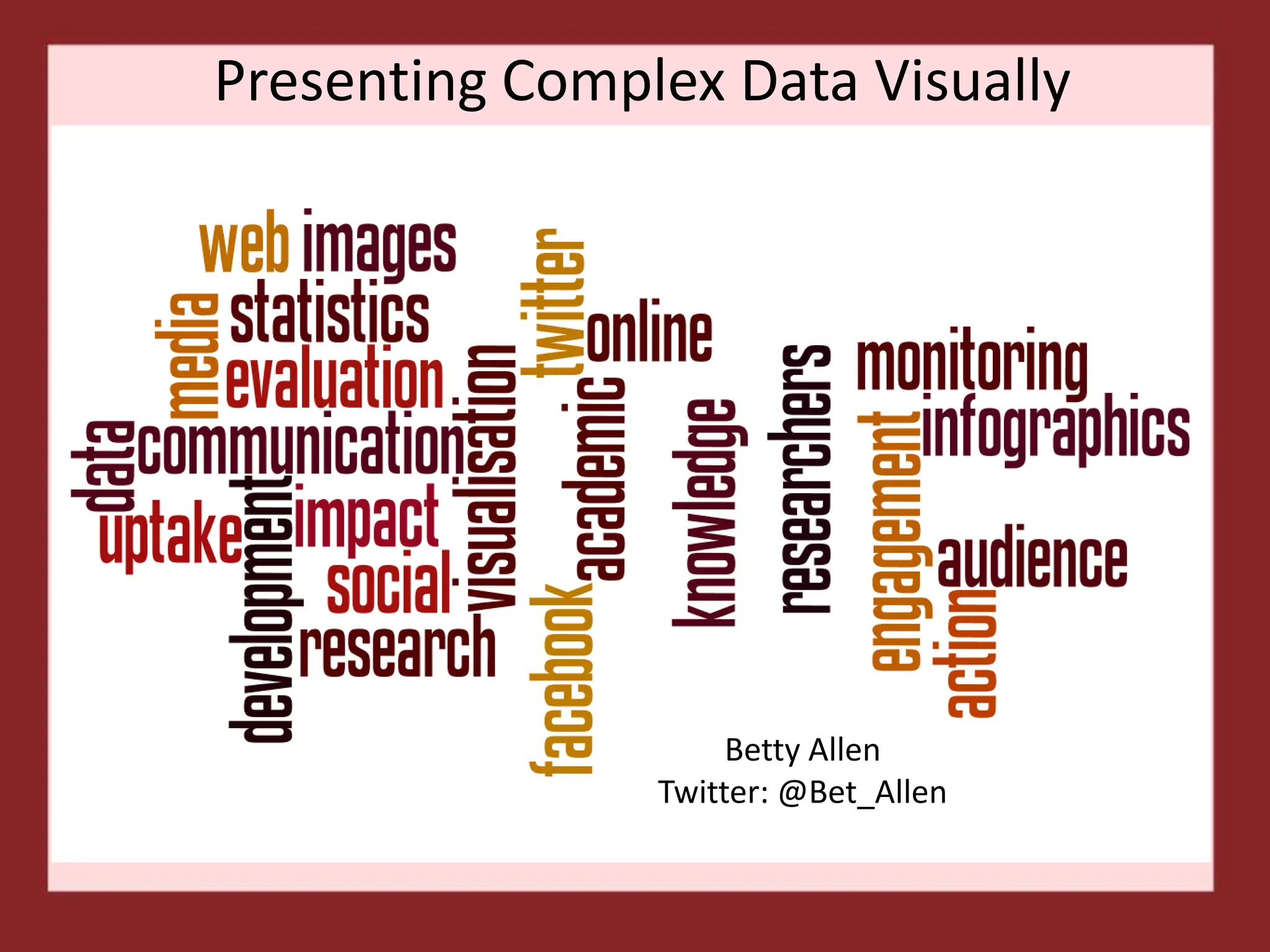 Presenting Complex Data Visually

web images
media
statistics
evaluation
data
communication
uptake
development
impact
social
research
visualisation
twitter
online
academic
facebook
knowledge
researchers
monitoring
infographics
engagement
audience
action

Betty Allen
Twitter: @Bet_Allen